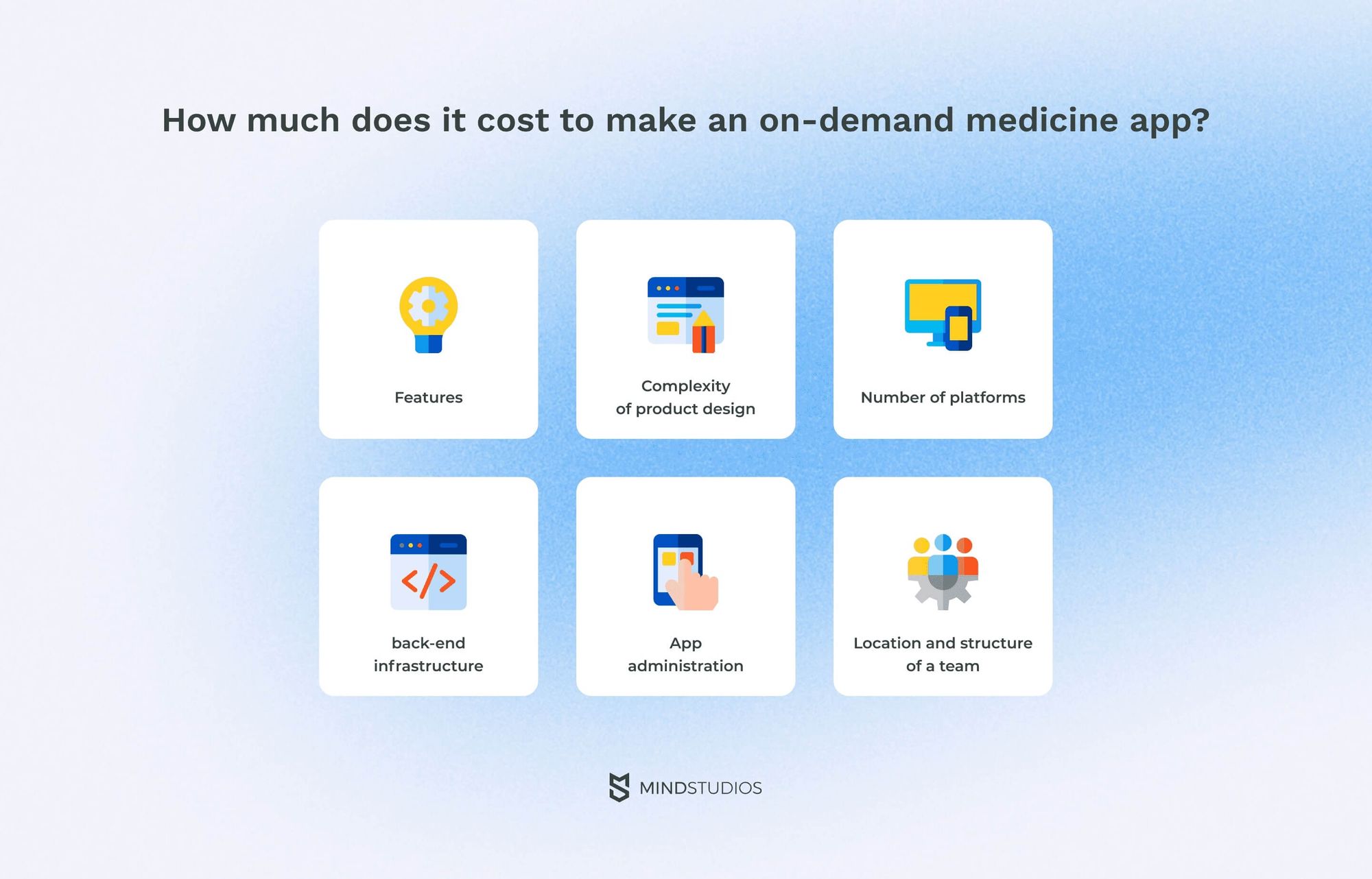 How much does it cost to make an on-demand medicine app?

Features

Complexity of product design

Number of platforms

back-end infrastructure

App administration

Location and structure of a team

MINDSTUDIOS